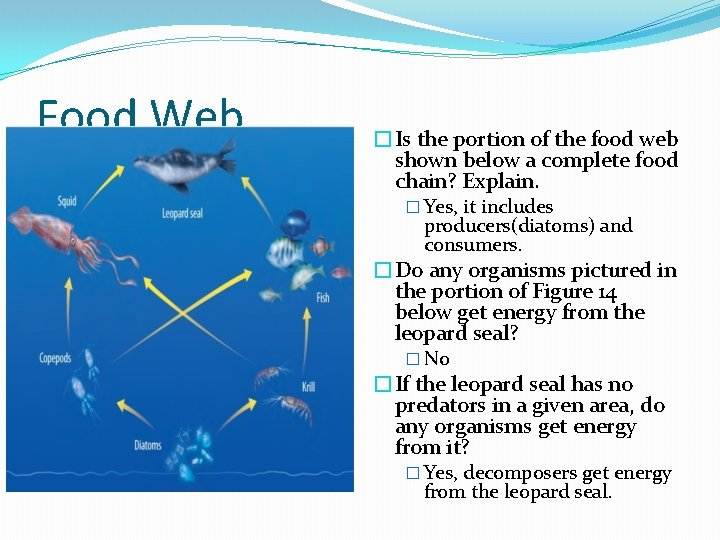 Food Web

Squid

Leopard seal

Fish

Copepods

Krill

Diatoms

Is the portion of the food web shown below a complete food chain? Explain.

Yes, it includes producers(diatoms) and consumers.

Do any organisms pictured in the portion of Figure 14 below get energy from the leopard seal?

No

If the leopard seal has no predators in a given area, do any organisms get energy from it?

Yes, decomposers get energy from the leopard seal.